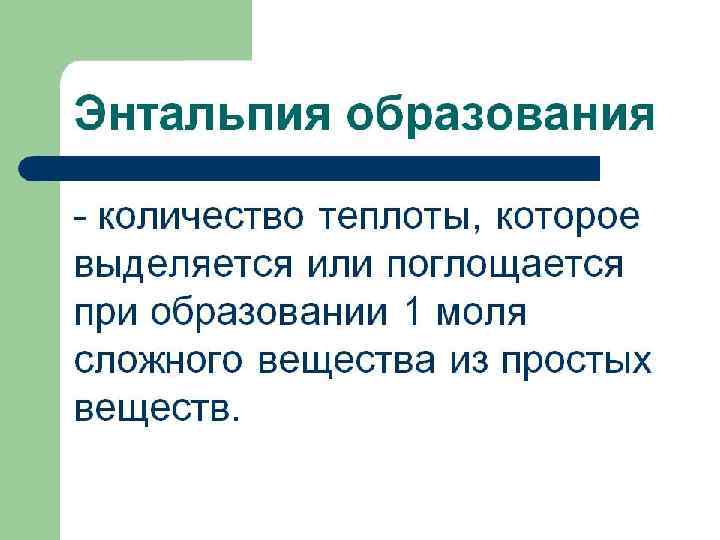 Энтальпия образования

- количество теплоты, которое выделяется или поглощается при образовании 1 моля сложного вещества из простых веществ.